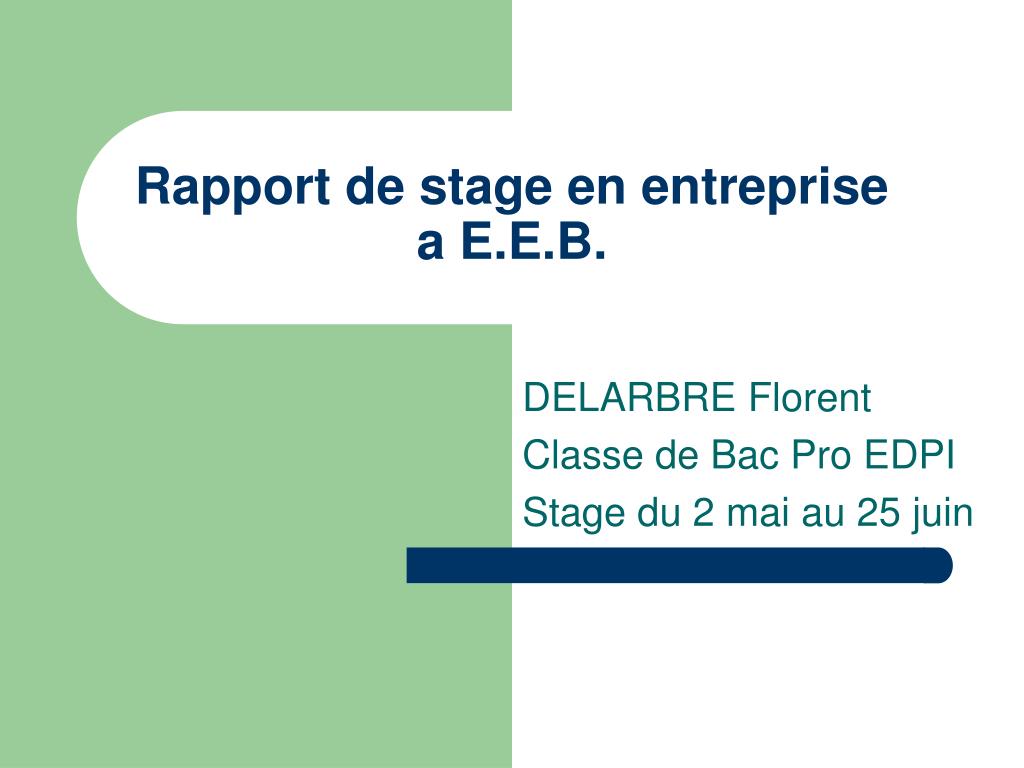 Rapport de stage en entreprise a E.E.B.

DELARBRE Florent
Classe de Bac Pro EDPI
Stage du 2 mai au 25 juin